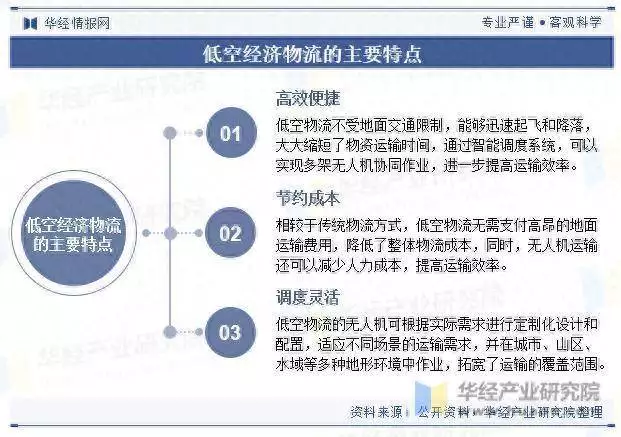 华经情报网

专业严谨 • 客观科学

低空经济物流的主要特点

低空经济物流的主要特点

01

高效便捷

低空物流不受地面交通限制，能够迅速起飞和降落，大大缩短了物资运输时间，通过智能调度系统，可以实现多架无人机协同作业，进一步提高运输效率。

02

节约成本

相较于传统物流方式，低空物流无需支付高昂的地面运输费用，降低了整体物流成本，同时，无人机运输还可以减少人力成本，提高运输效率。

03

调度灵活

低空物流的无人机可根据实际需求进行定制化设计和配置，适应不同场景的运输需求，并在城市、山区、水域等多种地形环境中作业，拓宽了运输的覆盖范围。

华经产业研究院

资料来源：公开资料，华经产业研究院整理